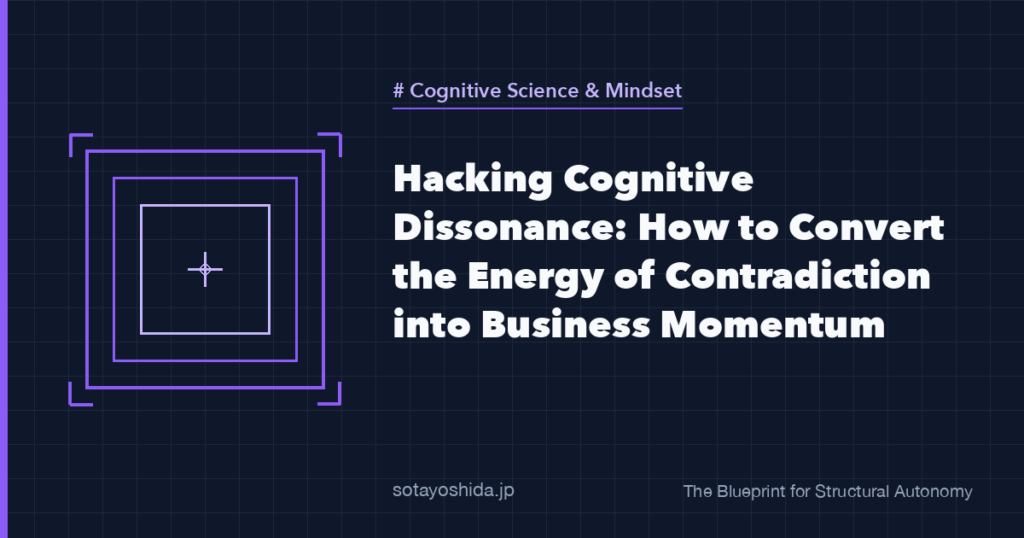 # Cognitive Science & Mindset

Hacking Cognitive Dissonance: How to Convert the Energy of Contradiction into Business Momentum

sotayoshida.jp

The Blueprint for Structural Autonomy